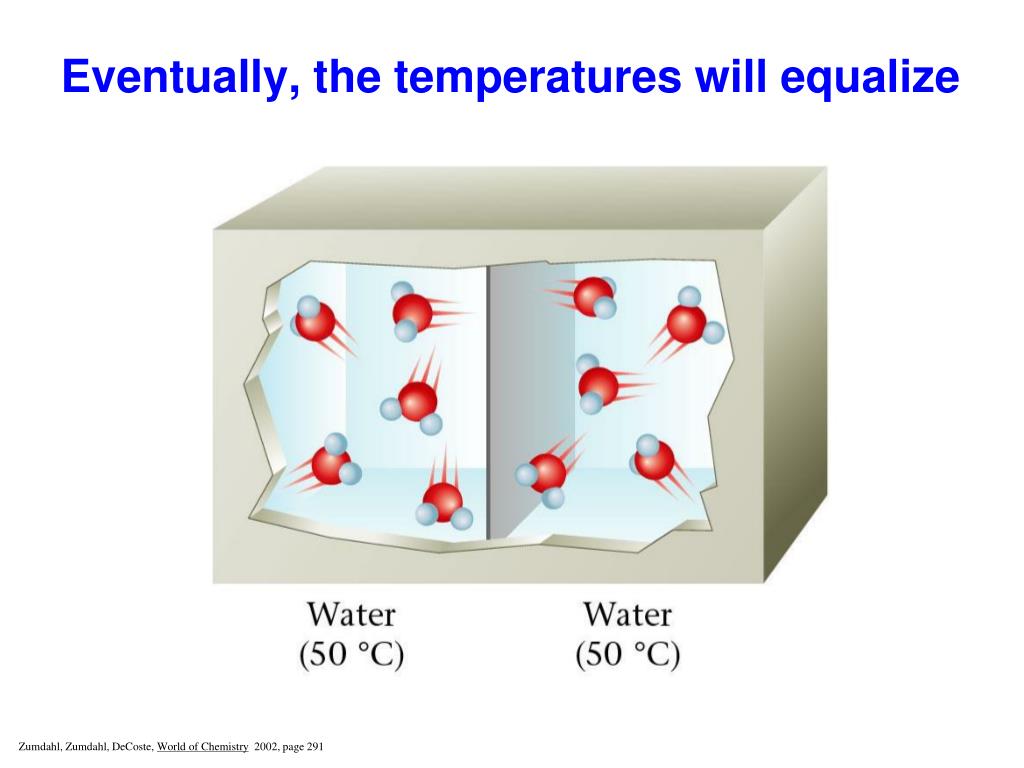 Eventually, the temperatures will equalize

Water
(50 °C)

Water
(50 °C)

Zumdahl, Zumdahl, DeCoste, World of Chemistry 2002, page 291